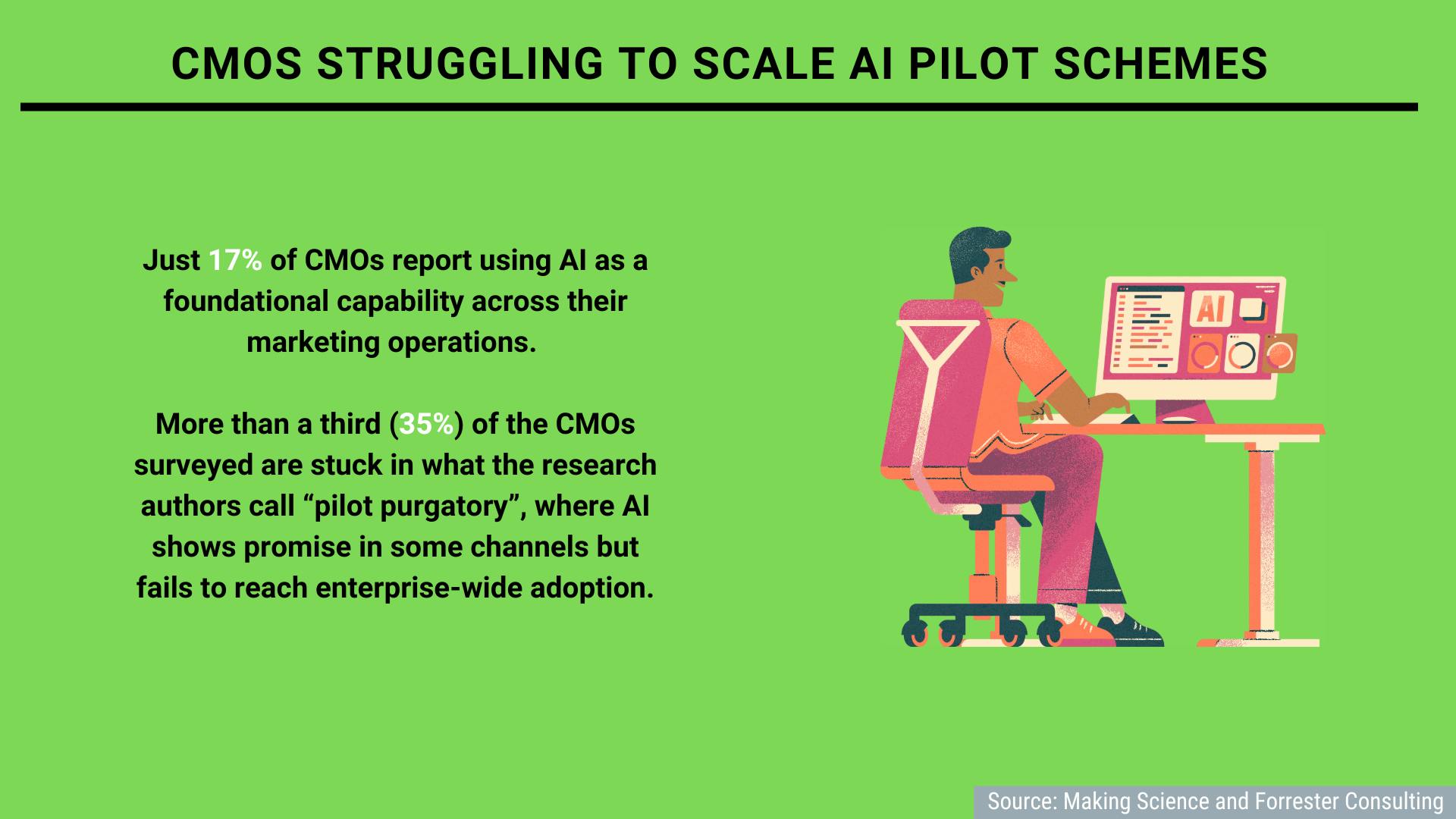 CMOS STRUGGLING TO SCALE AI PILOT SCHEMES

Just 17% of CMOs report using AI as a foundational capability across their marketing operations.

More than a third (35%) of the CMOs surveyed are stuck in what the research authors call “pilot purgatory”, where AI shows promise in some channels but fails to reach enterprise-wide adoption.

AI

Source: Making Science and Forrester Consulting